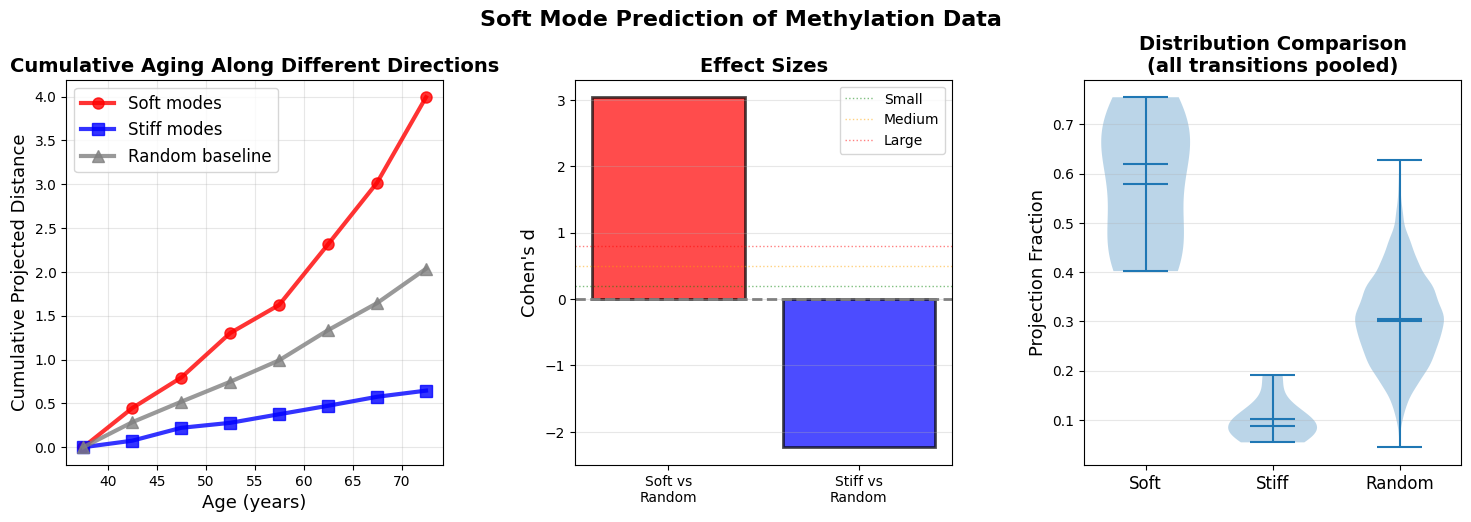 Soft Mode Prediction of Methylation Data

Cumulative Aging Along Different Directions

Soft modes
Stiff modes
Random baseline

Cumulative Projected Distance

4.0
3.5
3.0
2.5
2.0
1.5
1.0
0.5
0.0

40 45 50 55 60 65 70

Age (years)

Effect Sizes

Small
Medium
Large

Cohen's d

3
2
1
0
−1
−2

Soft vs Random

Stiff vs Random

Distribution Comparison
(all transitions pooled)

Projection Fraction

0.7
0.6
0.5
0.4
0.3
0.2
0.1

Soft
Stiff
Random